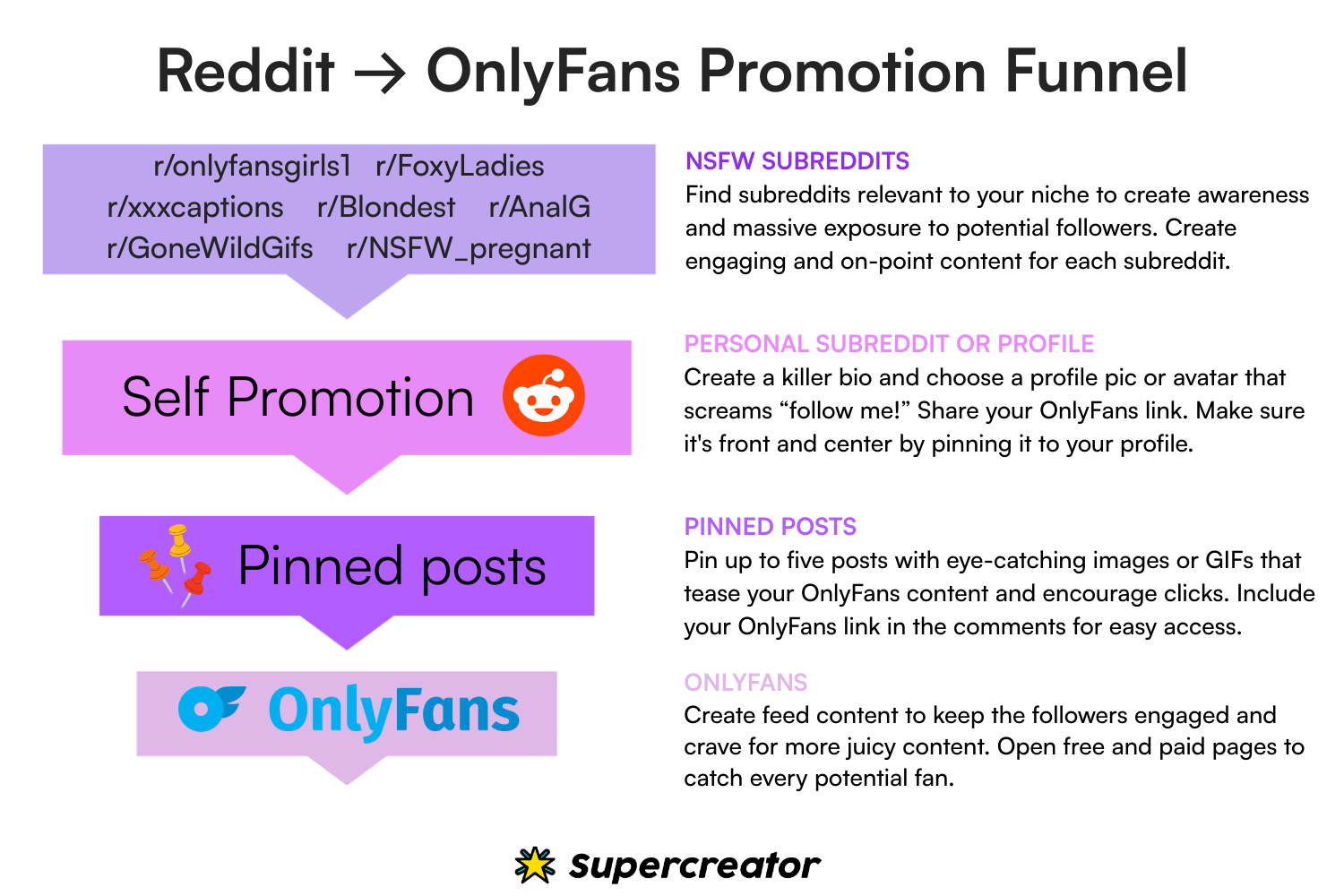 Reddit → OnlyFans Promotion Funnel

r/onlyfansgirls1 r/FoxyLadies r/xxxcaptions r/Blondest r/AnalG r/GoneWildGifs r/NSFW_pregnant

Self Promotion

Pinned posts

OnlyFans

NSFW SUBREDDITS
Find subreddits relevant to your niche to create awareness and massive exposure to potential followers. Create engaging and on-point content for each subreddit.

PERSONAL SUBREDDIT OR PROFILE
Create a killer bio and choose a profile pic or avatar that screams “follow me!” Share your OnlyFans link. Make sure it's front and center by pinning it to your profile.

PINNED POSTS
Pin up to five posts with eye-catching images or GIFs that tease your OnlyFans content and encourage clicks. Include your OnlyFans link in the comments for easy access.

ONLYFANS
Create feed content to keep the followers engaged and crave for more juicy content. Open free and paid pages to catch every potential fan.

supercreator